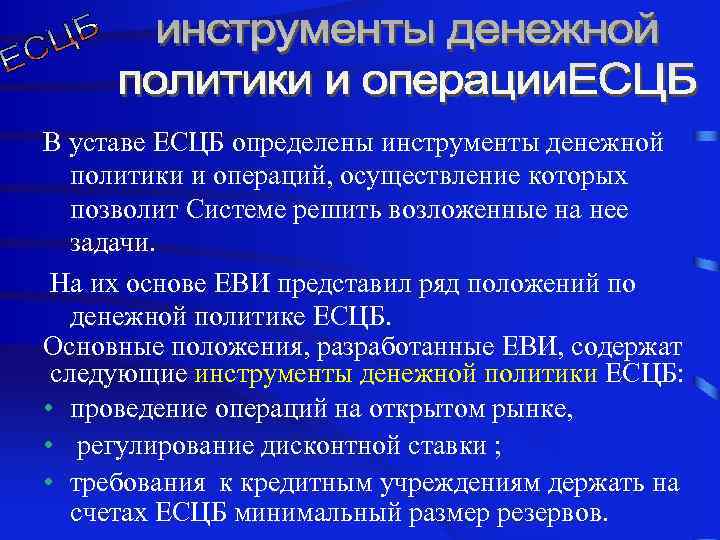 ЕСЦБ

инструменты денежной политики и операцииЕСЦБ

В уставе ЕСЦБ определены инструменты денежной политики и операций, осуществление которых позволит Системе решить возложенные на нее задачи.

На их основе ЕВИ представил ряд положений по денежной политике ЕСЦБ.

Основные положения, разработанные ЕВИ, содержат следующие инструменты денежной политики ЕСЦБ:

• проведение операций на открытом рынке,
• регулирование дисконтной ставки ;
• требования к кредитным учреждениям держать на счетах ЕСЦБ минимальный размер резервов.